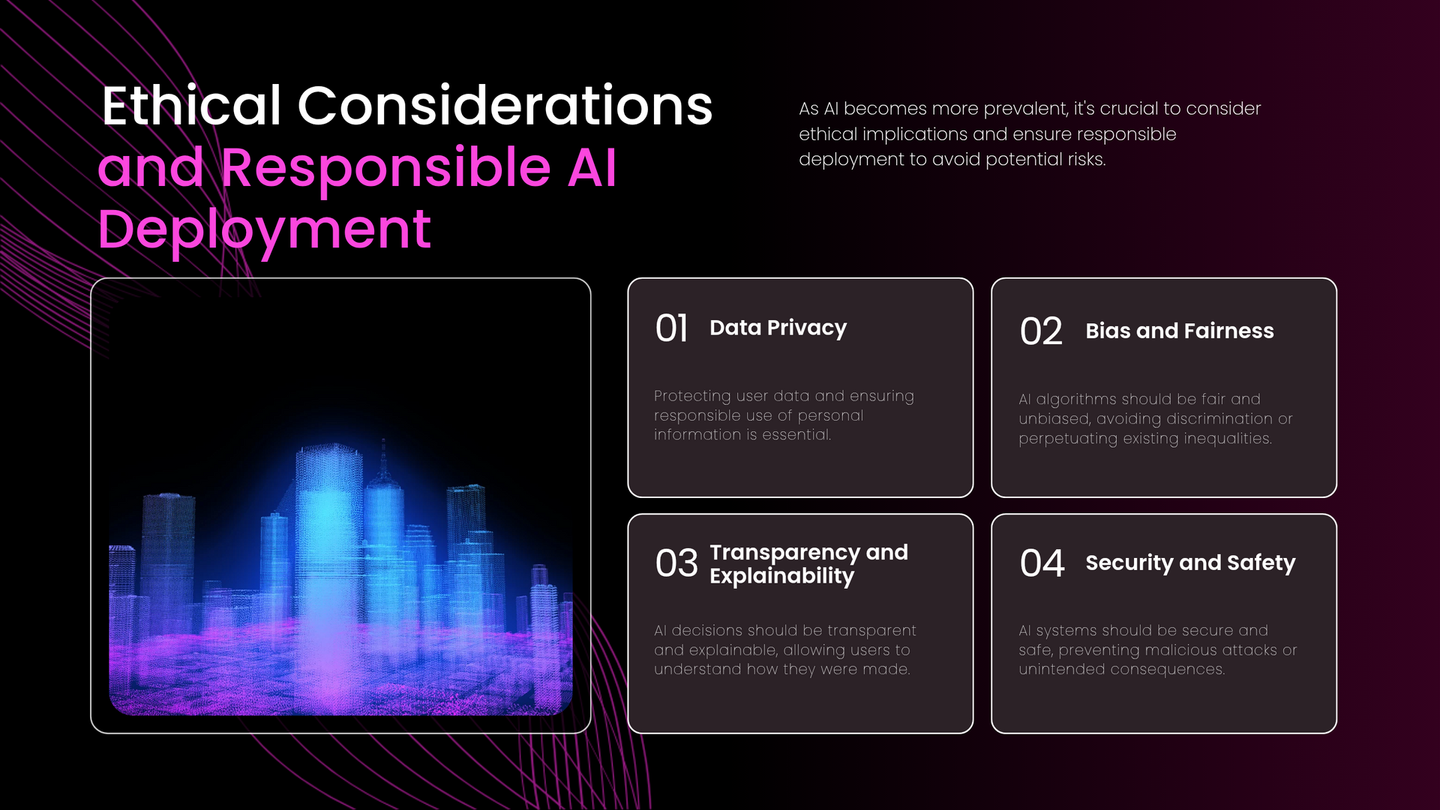 Ethical Considerations and Responsible AI Deployment

As AI becomes more prevalent, it's crucial to consider ethical implications and ensure responsible deployment to avoid potential risks.

01 Data Privacy

Protecting user data and ensuring responsible use of personal information is essential.

02 Bias and Fairness

AI algorithms should be fair and unbiased, avoiding discrimination or perpetuating existing inequalities.

03 Transparency and Explainability

AI decisions should be transparent and explainable, allowing users to understand how they were made.

04 Security and Safety

AI systems should be secure and safe, preventing malicious attacks or unintended consequences.